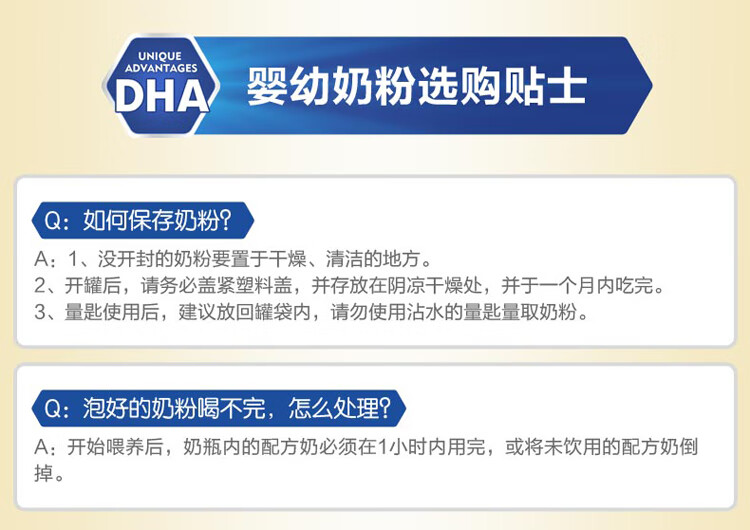 UNIQUE ADVANTAGES DHA

婴幼奶粉选购贴士

Q：如何保存奶粉？

A：1、没开封的奶粉要置于干燥、清洁的地方。
2、开罐后，请务必盖紧塑料盖，并存放在阴凉干燥处，并于一个月内吃完。
3、量匙使用后，建议放回罐袋内，请勿使用沾水的量匙量取奶粉。

Q：泡好的奶粉喝不完，怎么处理？

A：开始喂养后，奶瓶内的配方奶必须在1小时内用完，或将未饮用的配方奶倒掉。